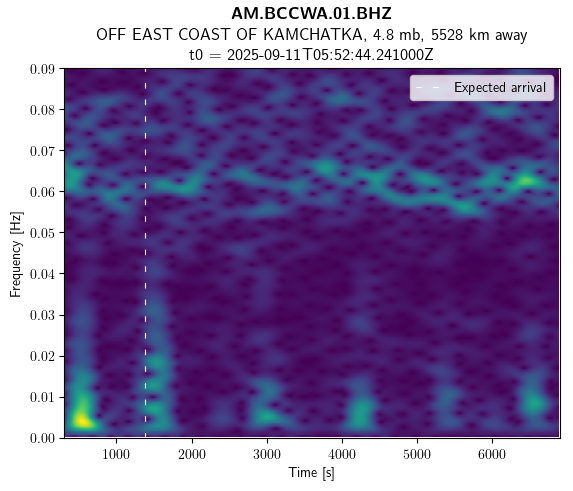 AM.BCCWA.01.BHZ
OFF EAST COAST OF KAMCHATKA, 4.8 mb, 5528 km away
t0 = 2025-09-11T05:52:44.241000Z

Expected arrival

Frequency [Hz]
0.09
0.08
0.07
0.06
0.05
0.04
0.03
0.02
0.01
0.00

1000 2000 3000 4000 5000 6000
Time [s]